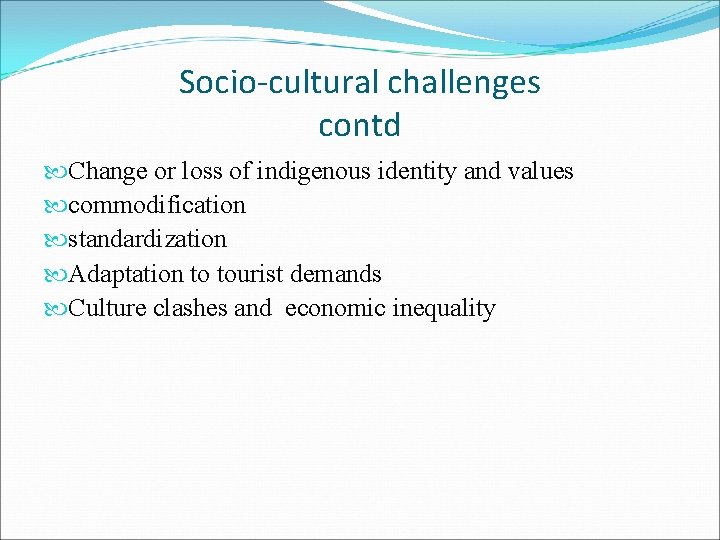 Socio-cultural challenges contd

Change or loss of indigenous identity and values
commodification
standardization
Adaptation to tourist demands
Culture clashes and economic inequality